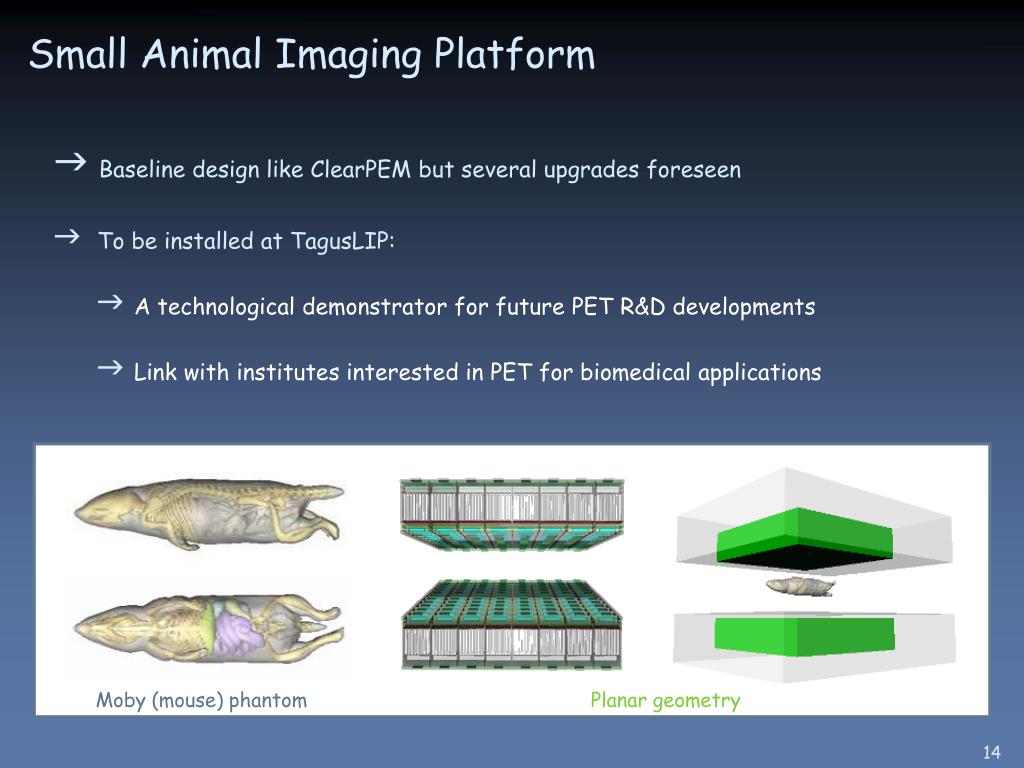 Small Animal Imaging Platform

→ Baseline design like ClearPEM but several upgrades foreseen

→ To be installed at TagusLIP:

→ A technological demonstrator for future PET R&D developments

→ Link with institutes interested in PET for biomedical applications

Moby (mouse) phantom

Planar geometry

14